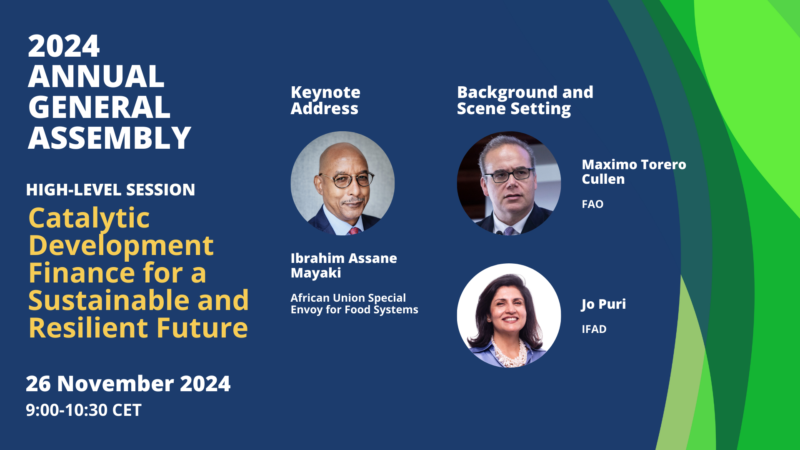 2024 ANNUAL GENERAL ASSEMBLY

HIGH-LEVEL SESSION

Catalytic Development Finance for a Sustainable and Resilient Future

26 November 2024

9:00-10:30 CET

Keynote Address

Ibrahim Assane Mayaki

African Union Special Envoy for Food Systems

Background and Scene Setting

Maximo Torero Cullen

FAO

Jo Puri

IFAD